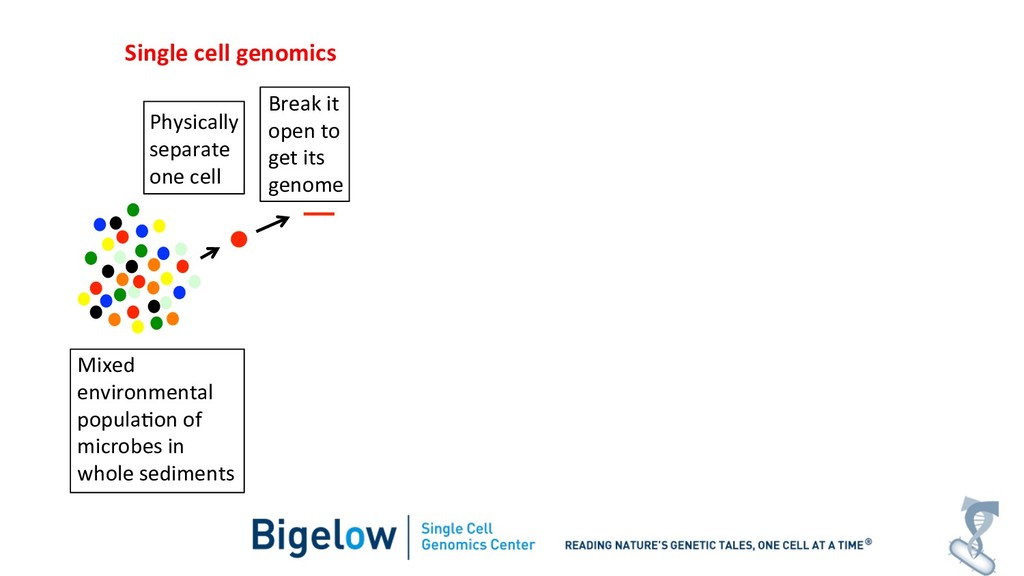 Single cell genomics

Physically separate one cell

Break it open to get its genome

Mixed environmental population of microbes in whole sediments

Bigelow | Single Cell Genomics Center

READING NATURE'S GENETIC TALES, ONE CELL AT A TIME®